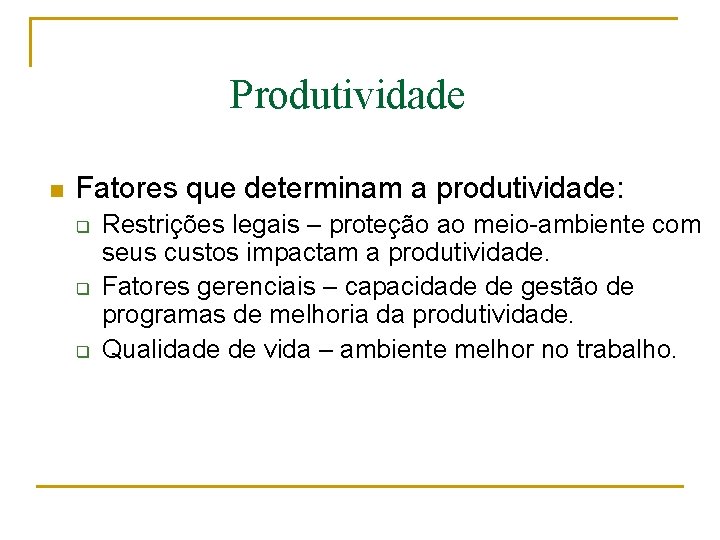 Produtividade

Fatores que determinam a produtividade:

Restrições legais – proteção ao meio-ambiente com seus custos impactam a produtividade.

Fatores gerenciais – capacidade de gestão de programas de melhoria da produtividade.

Qualidade de vida – ambiente melhor no trabalho.